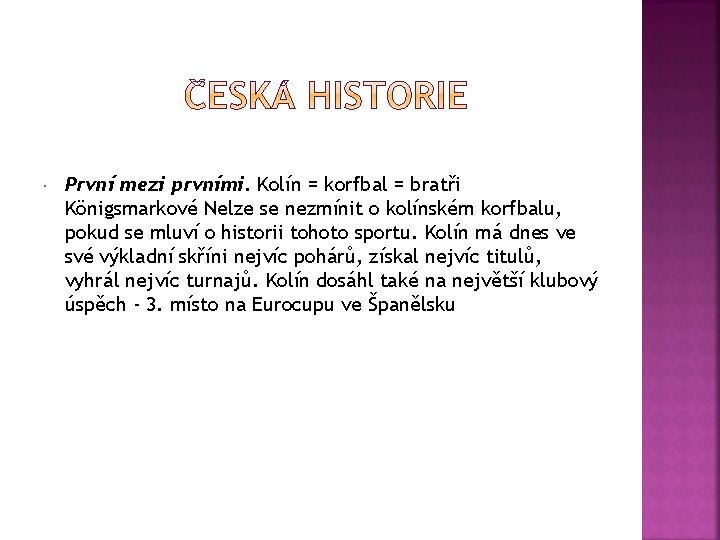 ČESKÁ HISTORIE

První mezi prvními. Kolín = korfbal = bratři Königsmarkové Nelze se nezmínit o kolínském korfbalu, pokud se mluví o historii tohoto sportu. Kolín má dnes ve své výkladní skříni nejvíc pohárů, získal nejvíc titulů, vyhrál nejvíc turnajů. Kolín dosáhl také na největší klubový úspěch - 3. místo na Eurocupu ve Španělsku